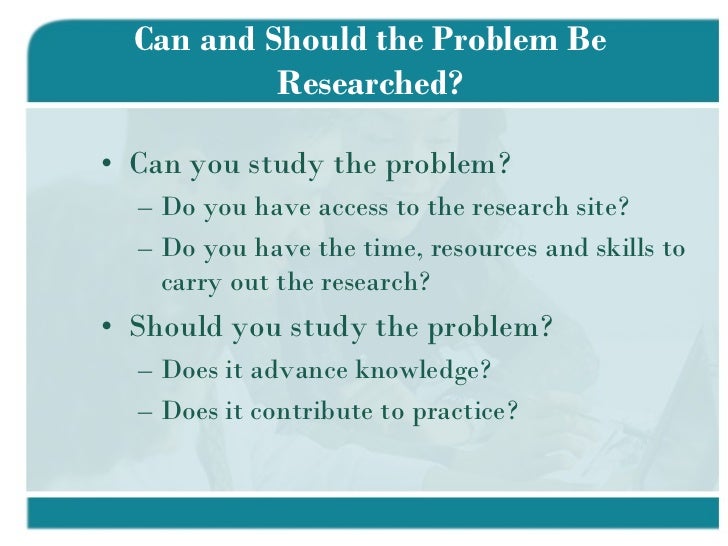 Can and Should the Problem Be Researched?

• Can you study the problem?
– Do you have access to the research site?
– Do you have the time, resources and skills to carry out the research?
• Should you study the problem?
– Does it advance knowledge?
– Does it contribute to practice?